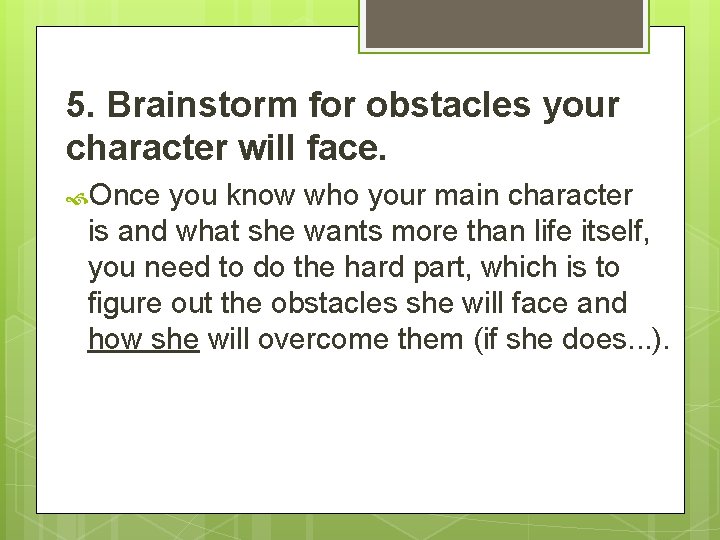 5. Brainstorm for obstacles your character will face.

Once you know who your main character is and what she wants more than life itself, you need to do the hard part, which is to figure out the obstacles she will face and how she will overcome them (if she does...).